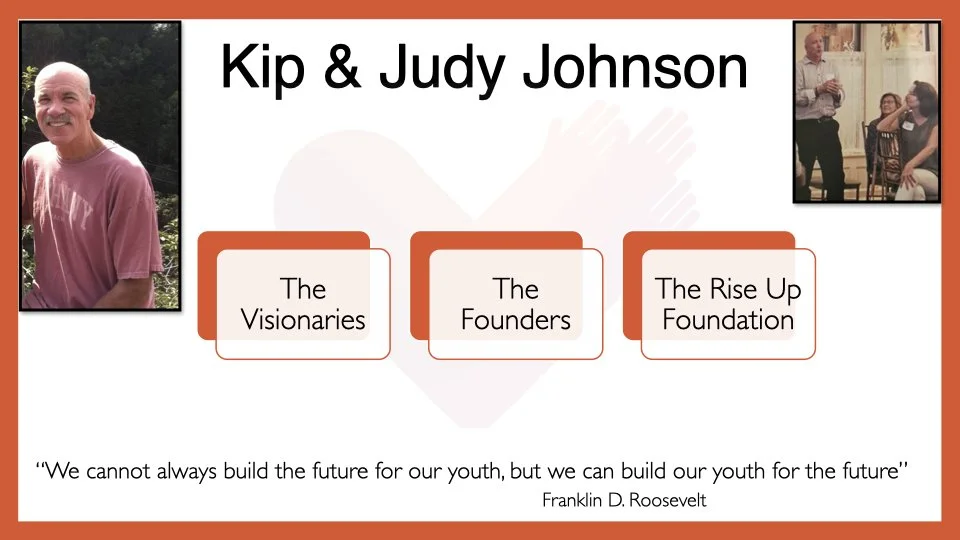 Kip & Judy Johnson

The Visionaries

The Founders

The Rise Up Foundation

"We cannot always build the future for our youth, but we can build our youth for the future"
Franklin D. Roosevelt